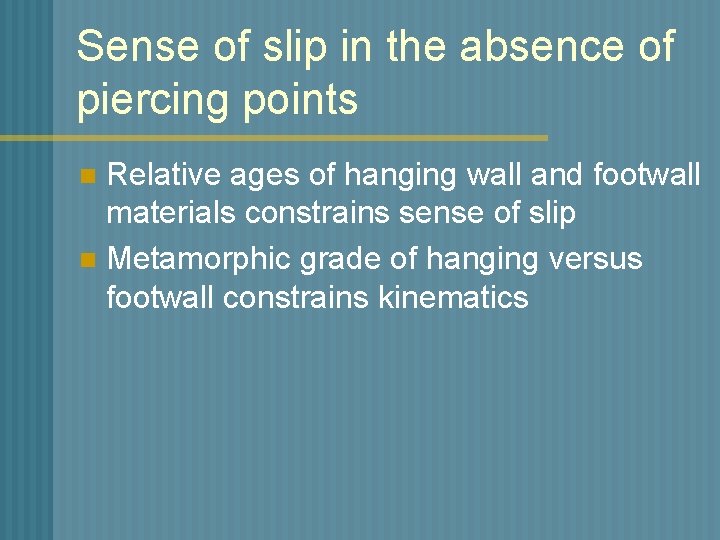 Sense of slip in the absence of piercing points

Relative ages of hanging wall and footwall materials constrains sense of slip

Metamorphic grade of hanging versus footwall constrains kinematics